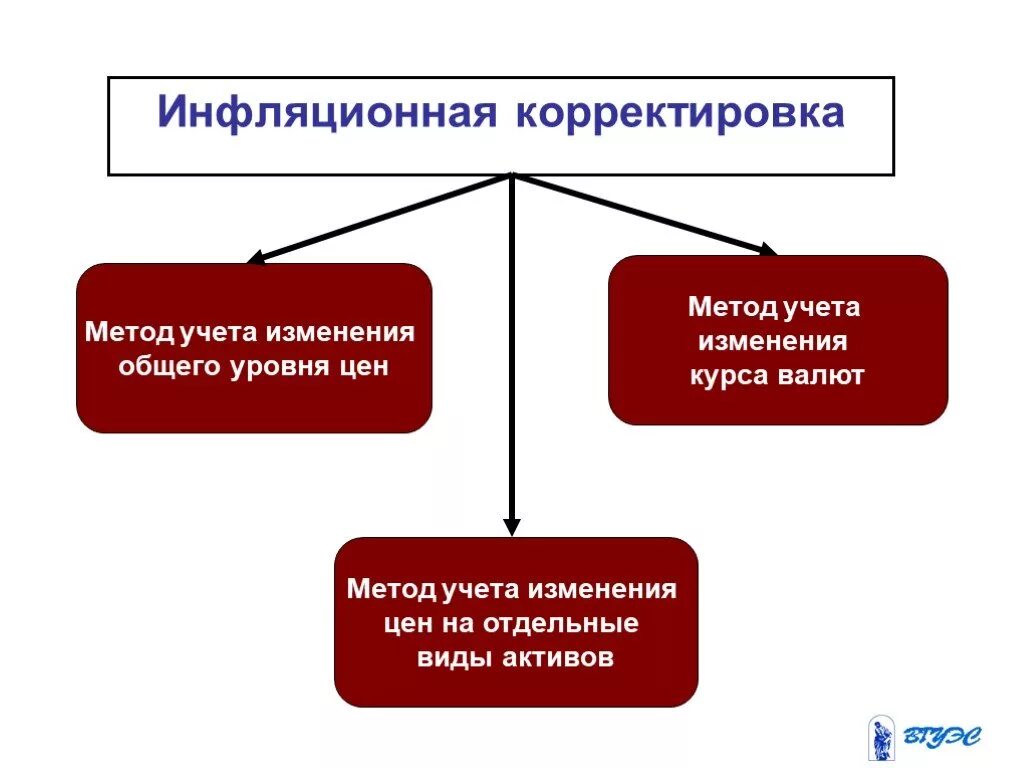 Инфляционная корректировка

Метод учета изменения общего уровня цен

Метод учета изменения курса валют

Метод учета изменения цен на отдельные виды активов

ВГУЭС